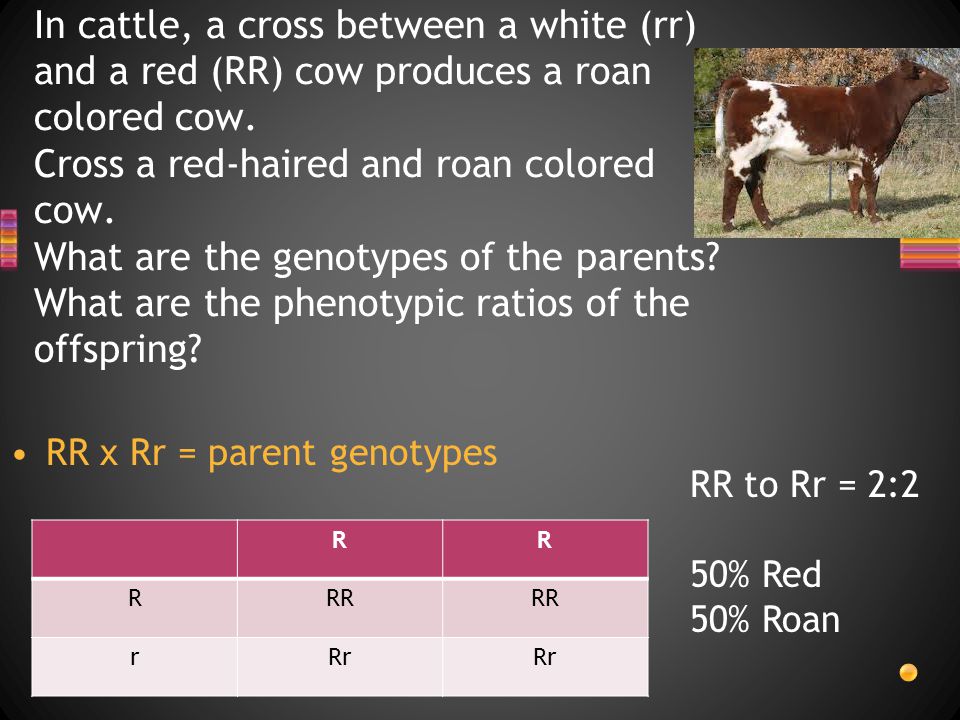 In cattle, a cross between a white (rr) and a red (RR) cow produces a roan colored cow.
Cross a red-haired and roan colored cow.
What are the genotypes of the parents?
What are the phenotypic ratios of the offspring?

• RR x Rr = parent genotypes

| | R | R |
|---|---|---|
| R | RR | RR |
| r | Rr | Rr |

RR to Rr = 2:2

50% Red
50% Roan